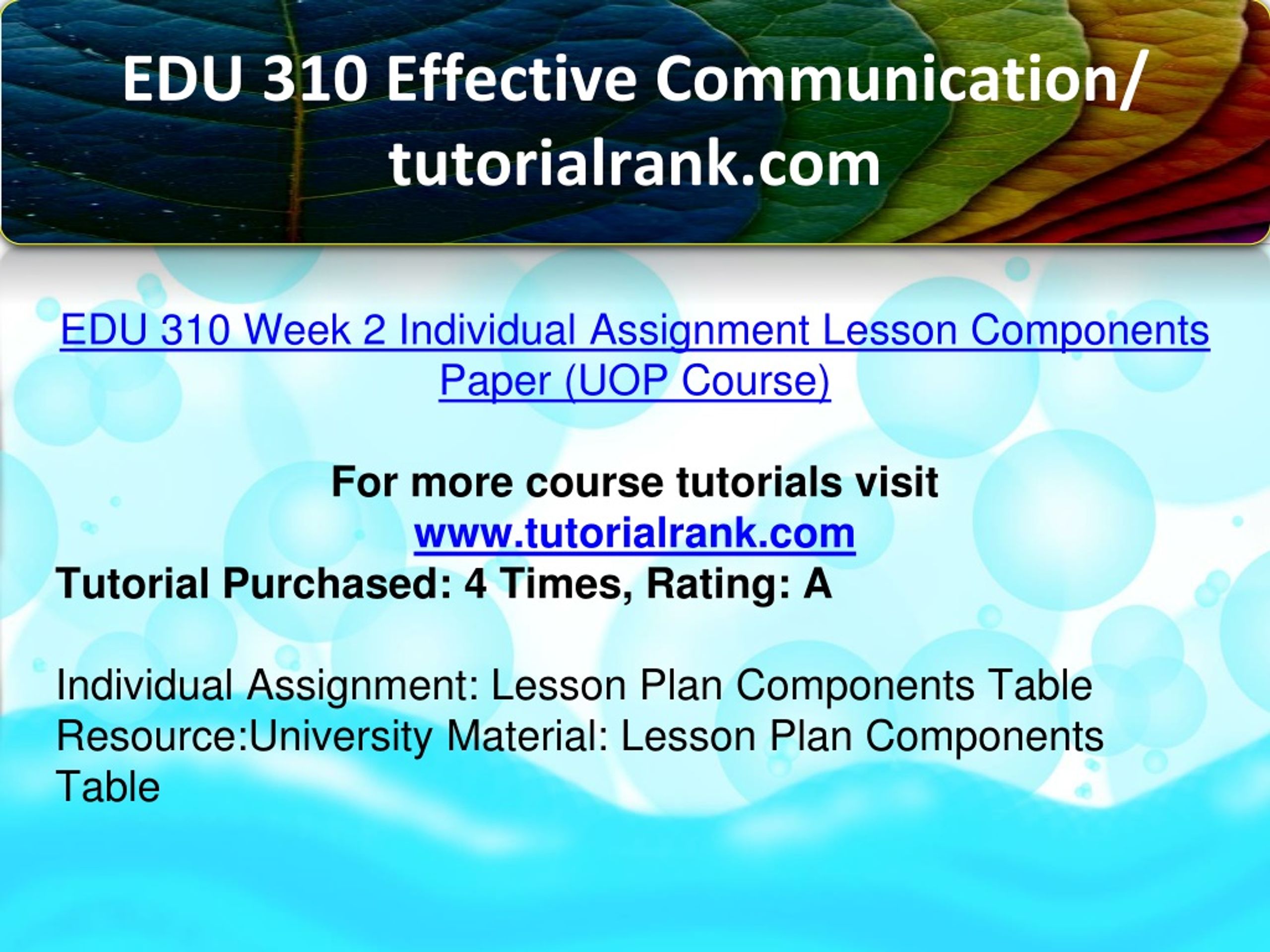 EDU 310 Effective Communication/ tutorialrank.com

EDU 310 Week 2 Individual Assignment Lesson Components Paper (UOP Course)

For more course tutorials visit
www.tutorialrank.com
Tutorial Purchased: 4 Times, Rating: A

Individual Assignment: Lesson Plan Components Table
Resource:University Material: Lesson Plan Components Table